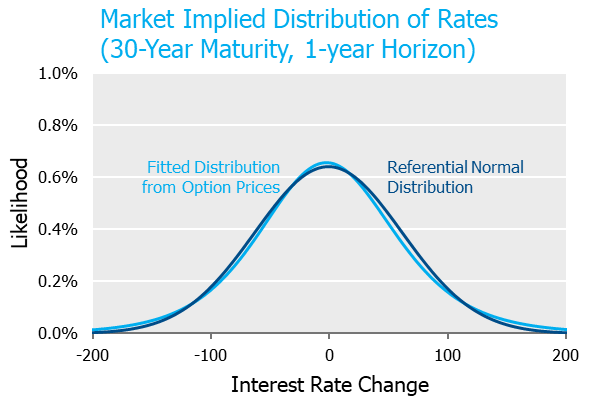 Market Implied Distribution of Rates
(30-Year Maturity, 1-year Horizon)

1.0%
0.8%
0.6%
0.4%
0.2%
0.0%

Likelihood

Fitted Distribution from Option Prices

Referential Normal Distribution

-200
-100
0
100
200

Interest Rate Change